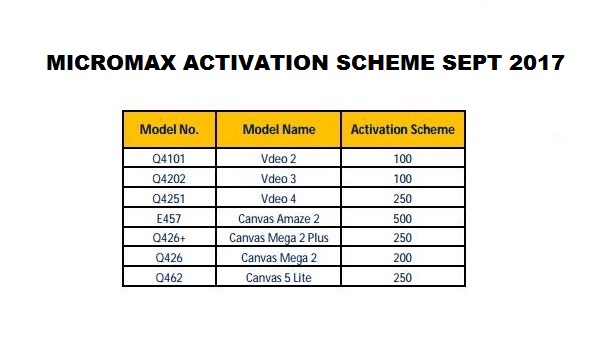 MICROMAX ACTIVATION SCHEME SEPT 2017

| Model No. | Model Name | Activation Scheme |
|---|---|---|
| Q4101 | Vdeo 2 | 100 |
| Q4202 | Vdeo 3 | 100 |
| Q4251 | Vdeo 4 | 250 |
| E457 | Canvas Amaze 2 | 500 |
| Q426+ | Canvas Mega 2 Plus | 250 |
| Q426 | Canvas Mega 2 | 200 |
| Q462 | Canvas 5 Lite | 250 |